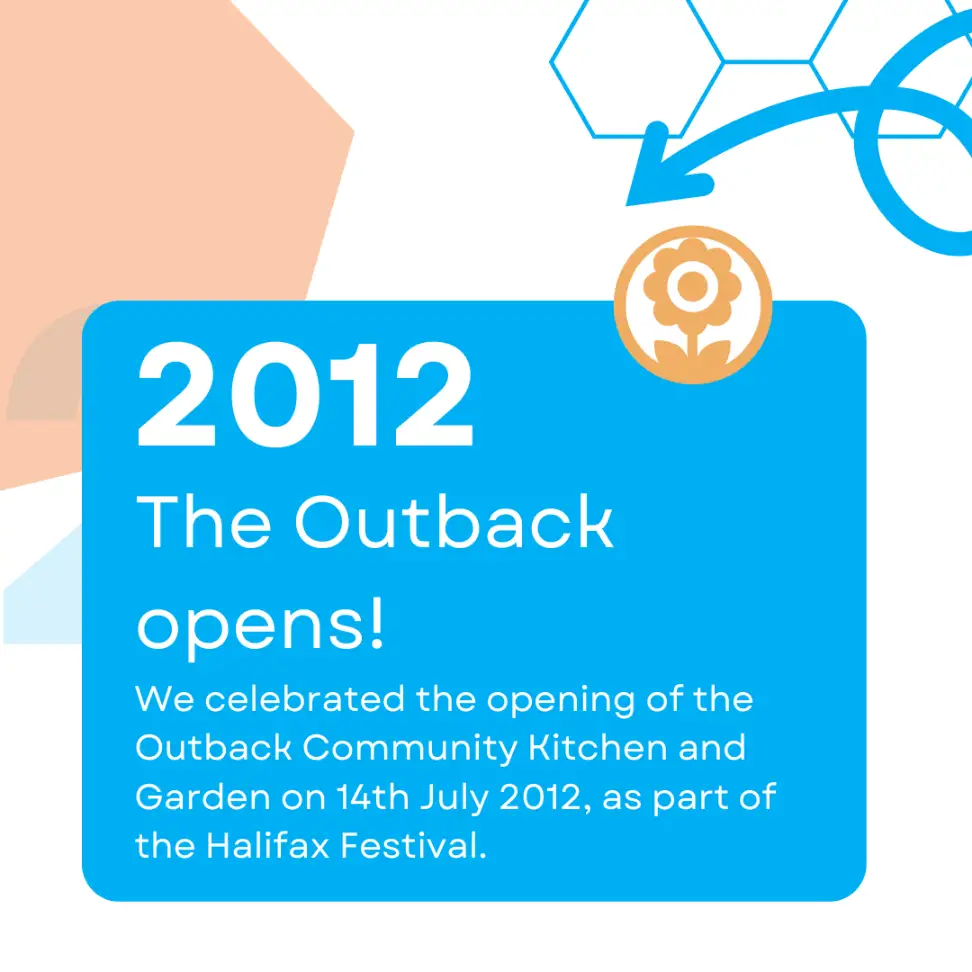 2012

The Outback opens!

We celebrated the opening of the Outback Community Kitchen and Garden on 14th July 2012, as part of the Halifax Festival.